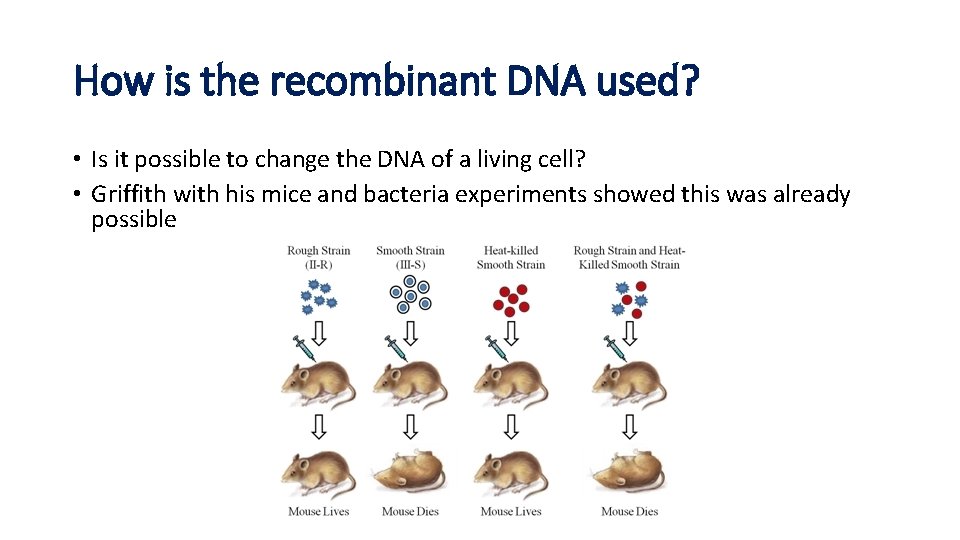 How is the recombinant DNA used?

• Is it possible to change the DNA of a living cell?
• Griffith with his mice and bacteria experiments showed this was already possible

Rough Strain (II-R)
Smooth Strain (III-S)
Heat-killed Smooth Strain
Rough Strain and Heat-Killed Smooth Strain

Mouse Lives
Mouse Dies
Mouse Lives
Mouse Dies